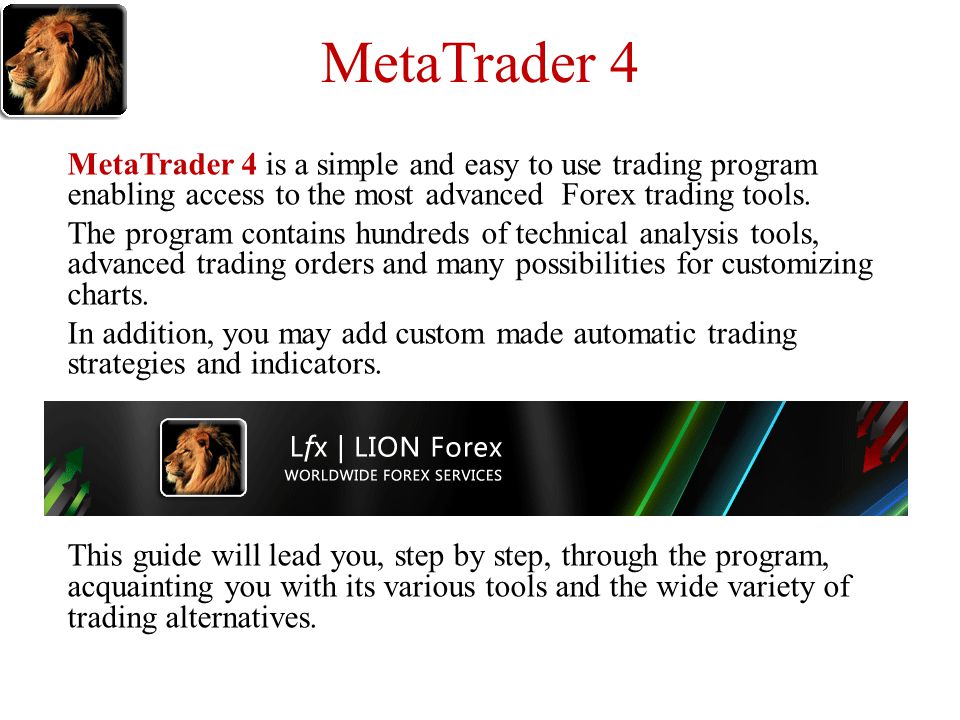 MetaTrader 4

MetaTrader 4 is a simple and easy to use trading program enabling access to the most advanced Forex trading tools.

The program contains hundreds of technical analysis tools, advanced trading orders and many possibilities for customizing charts.

In addition, you may add custom made automatic trading strategies and indicators.

Lfx | LION Forex
WORLDWIDE FOREX SERVICES

This guide will lead you, step by step, through the program, acquainting you with its various tools and the wide variety of trading alternatives.